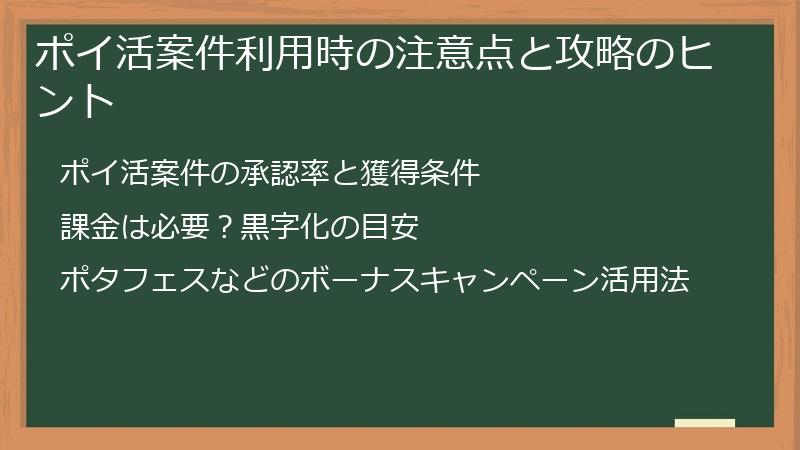 ポイ活案件利用時の注意点と攻略のヒント

ポイ活案件の承認率と獲得条件

課金は必要？黒字化の目安

ポタフェスなどのボーナスキャンペーン活用法